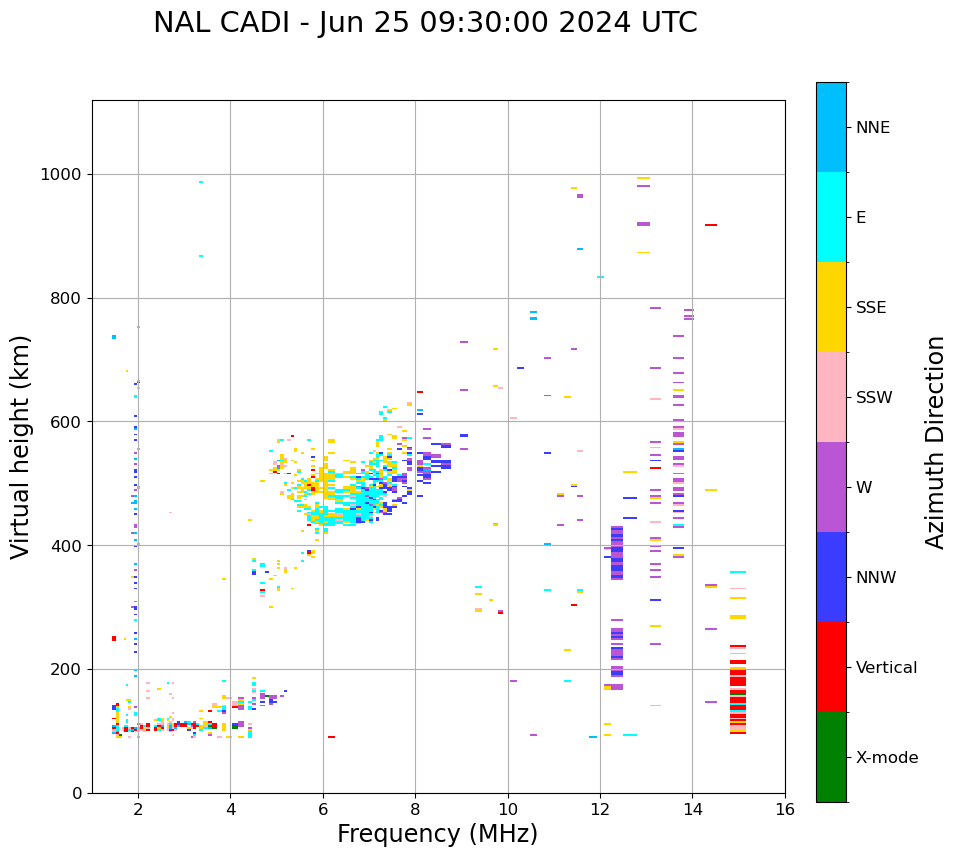 NAL CADI - Jun 25 09:30:00 2024 UTC

Virtual height (km)

1000
800
600
400
200
0

2
4
6
8
10
12
14
16

Frequency (MHz)

NNE
E
SSE
SSW
W
NNW
Vertical
X-mode

Azimuth Direction